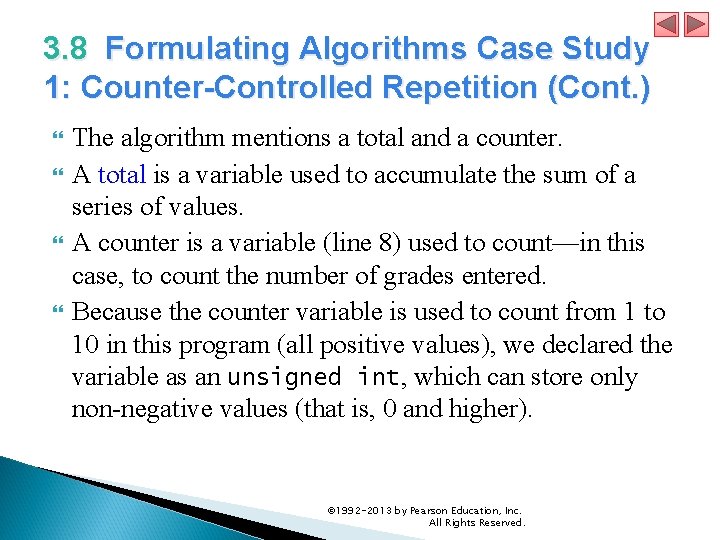 3.8 Formulating Algorithms Case Study 1: Counter-Controlled Repetition (Cont.)

The algorithm mentions a total and a counter.

A total is a variable used to accumulate the sum of a series of values.

A counter is a variable (line 8) used to count—in this case, to count the number of grades entered.

Because the counter variable is used to count from 1 to 10 in this program (all positive values), we declared the variable as an unsigned int, which can store only non-negative values (that is, 0 and higher).

©1992-2013 by Pearson Education, Inc. All Rights Reserved.